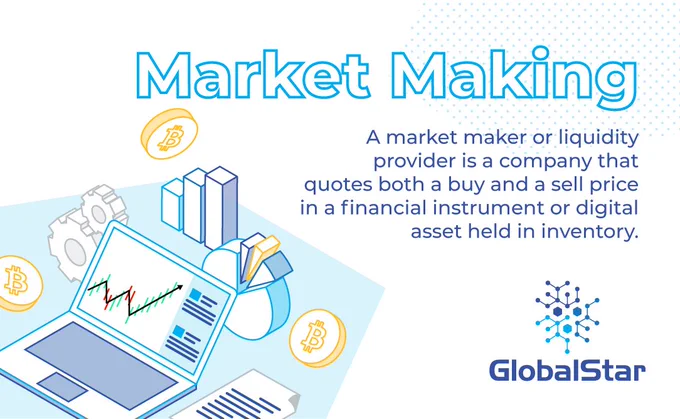 Market Making

A market maker or liquidity provider is a company that quotes both a buy and a sell price in a financial instrument or digital asset held in inventory.

GlobalStar